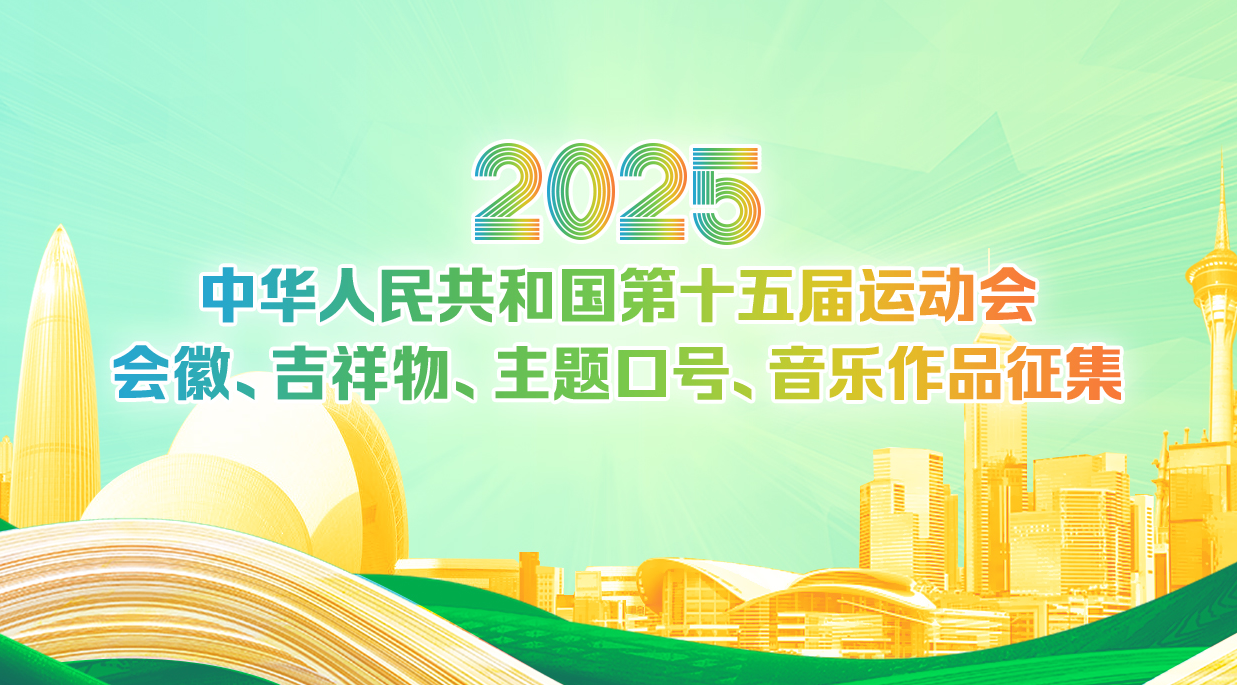 2025
中华人民共和国第十五届运动会
会徽、吉祥物、主题口号、音乐作品征集